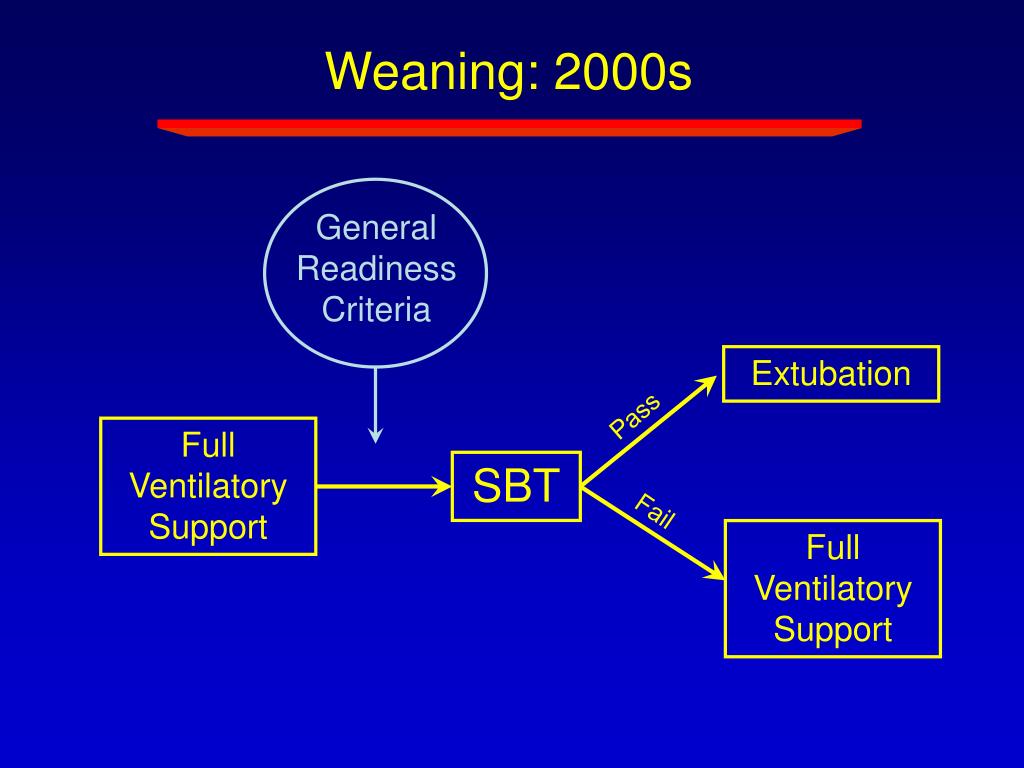 Weaning: 2000s

General Readiness Criteria

Full Ventilatory Support

SBT

Pass

Extubation

Fail

Full Ventilatory Support